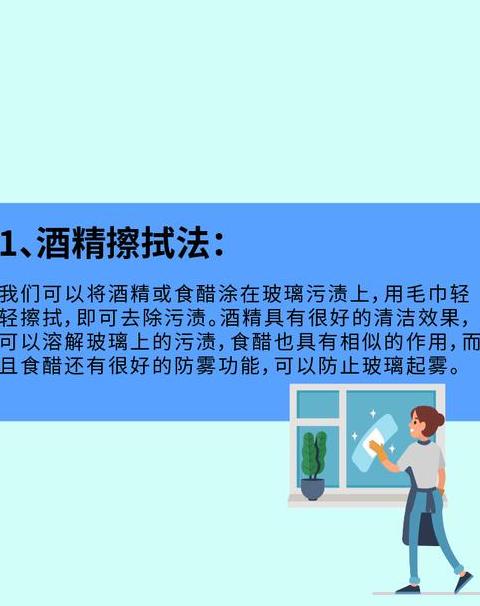 1、酒精擦拭法：

我们可以将酒精或食醋涂在玻璃污渍上，用毛巾轻轻擦拭，即可去除污渍。酒精具有很好的清洁效果，可以溶解玻璃上的污渍，食醋也具有相似的作用，而且食醋还有很好的防雾功能，可以防止玻璃起雾。